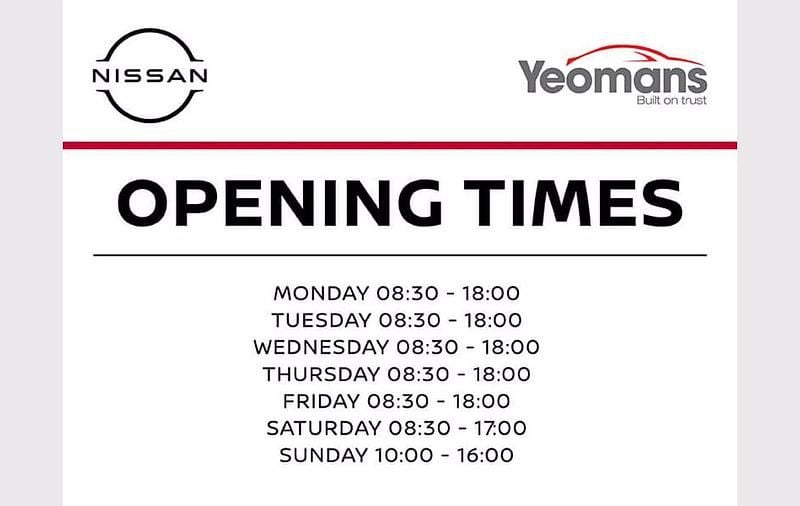 NISSAN

Yeomans
Built on trust

OPENING TIMES

MONDAY 08:30 - 18:00
TUESDAY 08:30 - 18:00
WEDNESDAY 08:30 - 18:00
THURSDAY 08:30 - 18:00
FRIDAY 08:30 - 18:00
SATURDAY 08:30 - 17:00
SUNDAY 10:00 - 16:00